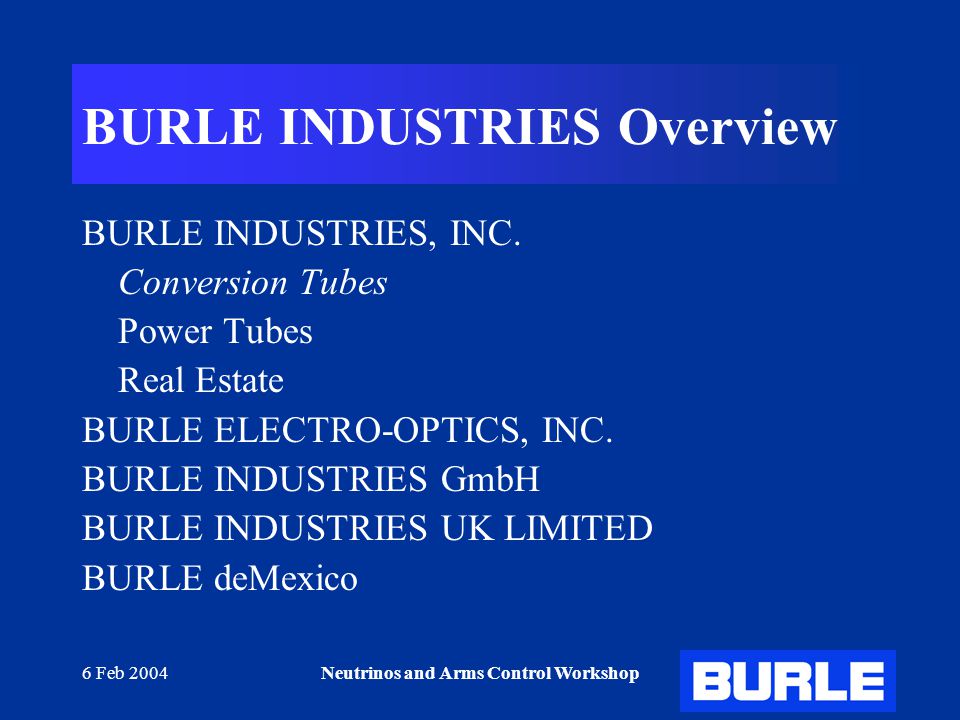 BURLE INDUSTRIES Overview

BURLE INDUSTRIES, INC.
Conversion Tubes
Power Tubes
Real Estate
BURLE ELECTRO-OPTICS, INC.
BURLE INDUSTRIES GmbH
BURLE INDUSTRIES UK LIMITED
BURLE deMexico

6 Feb 2004

Neutrinos and Arms Control Workshop

BURLE